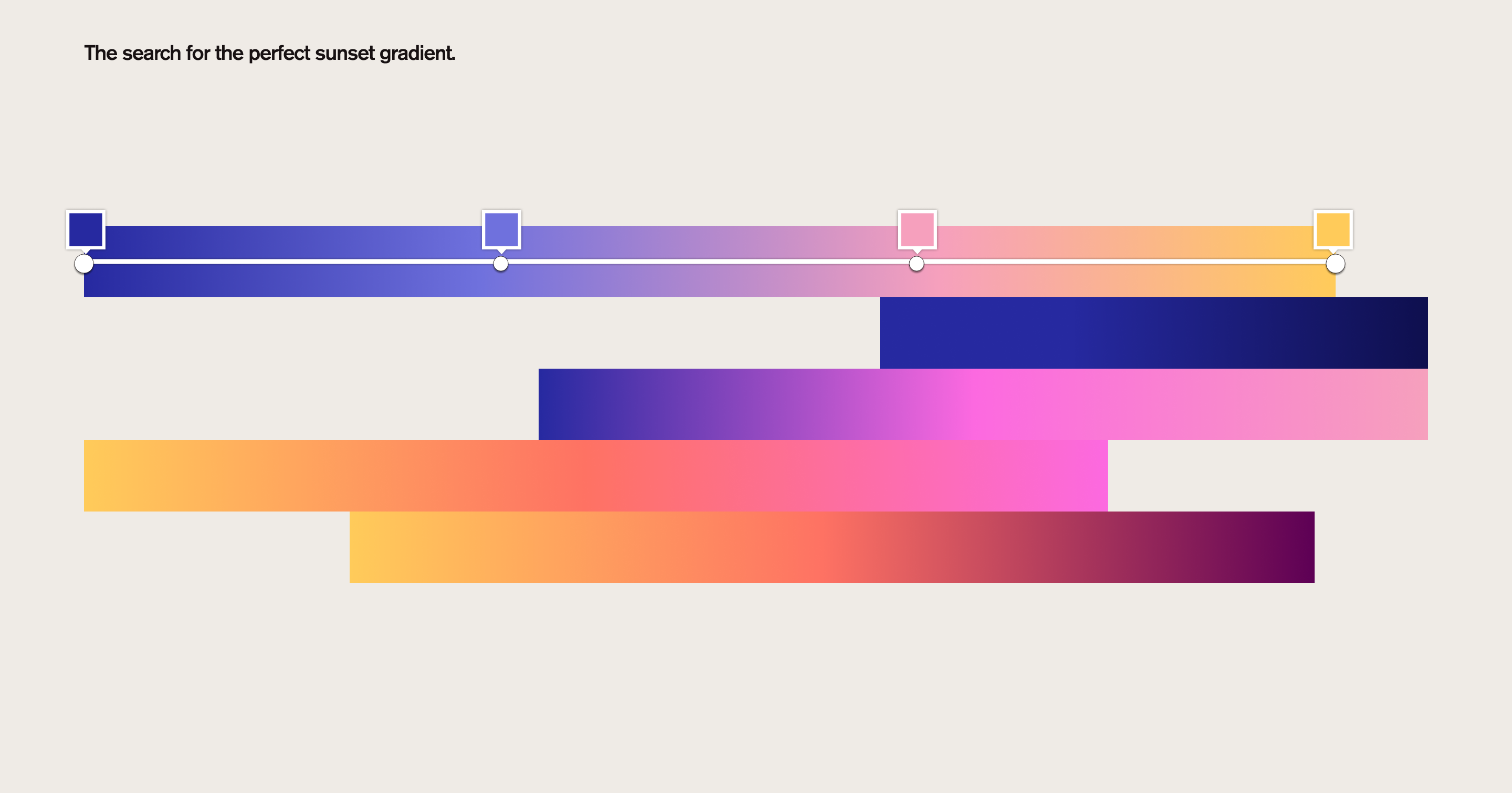 The search for the perfect sunset gradient.